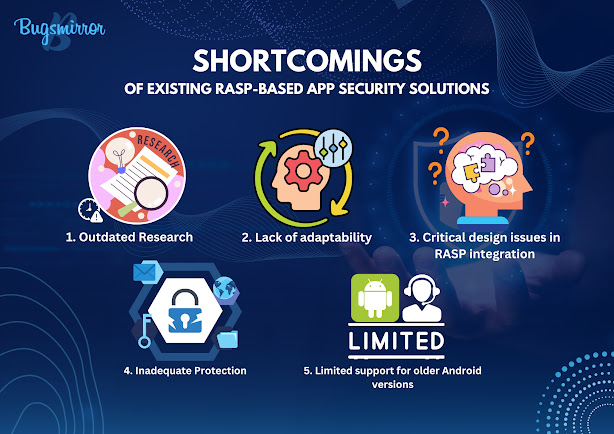 Bugsmirror

SHORTCOMINGS

OF EXISTING RASP-BASED APP SECURITY SOLUTIONS

RESEARCH

1. Outdated Research

2. Lack of adaptability

3. Critical design issues in RASP integration

4. Inadequate Protection

LIMITED

5. Limited support for older Android versions